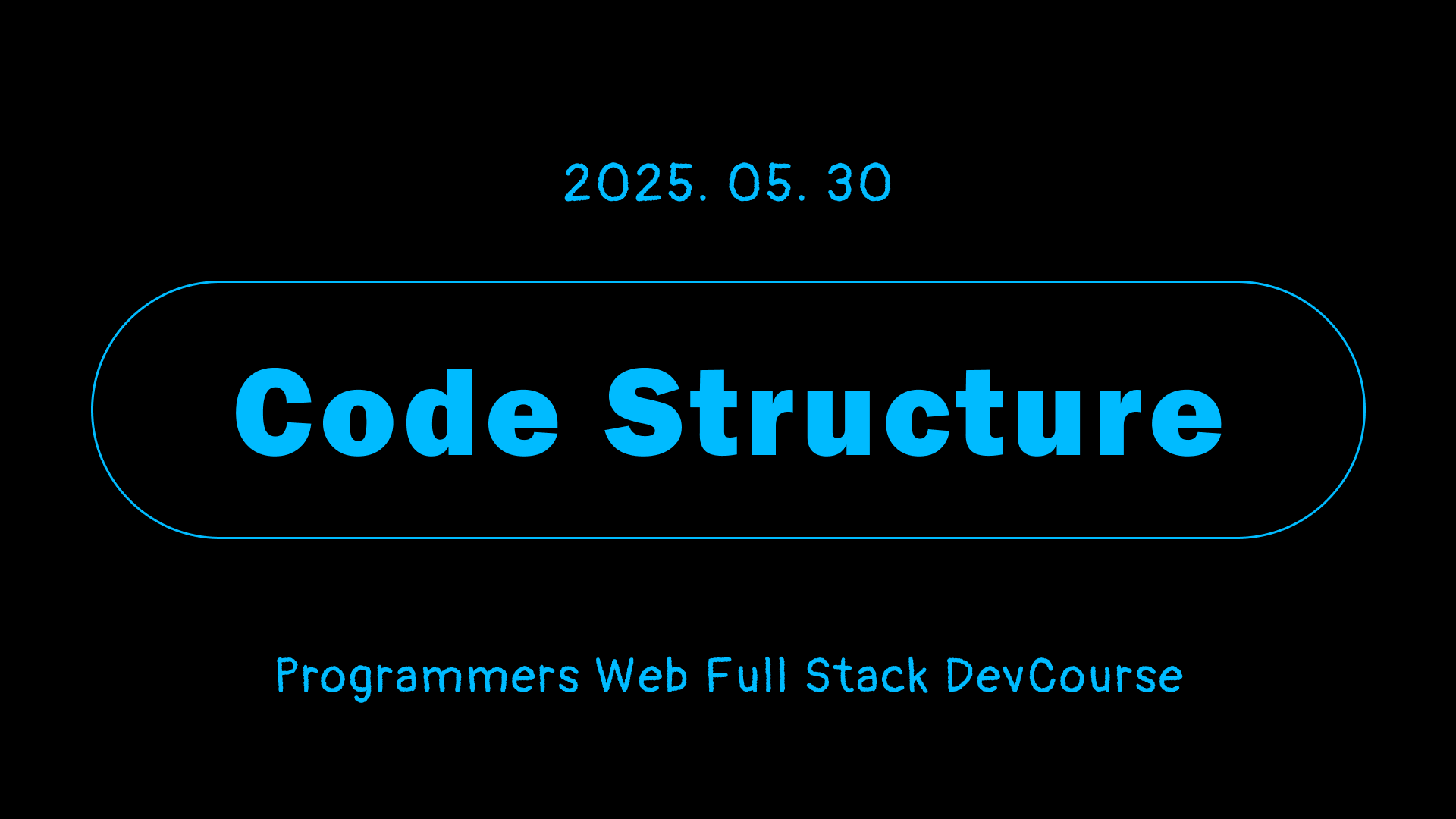 2025. 05. 30

Code Structure

Programmers Web Full Stack DevCourse